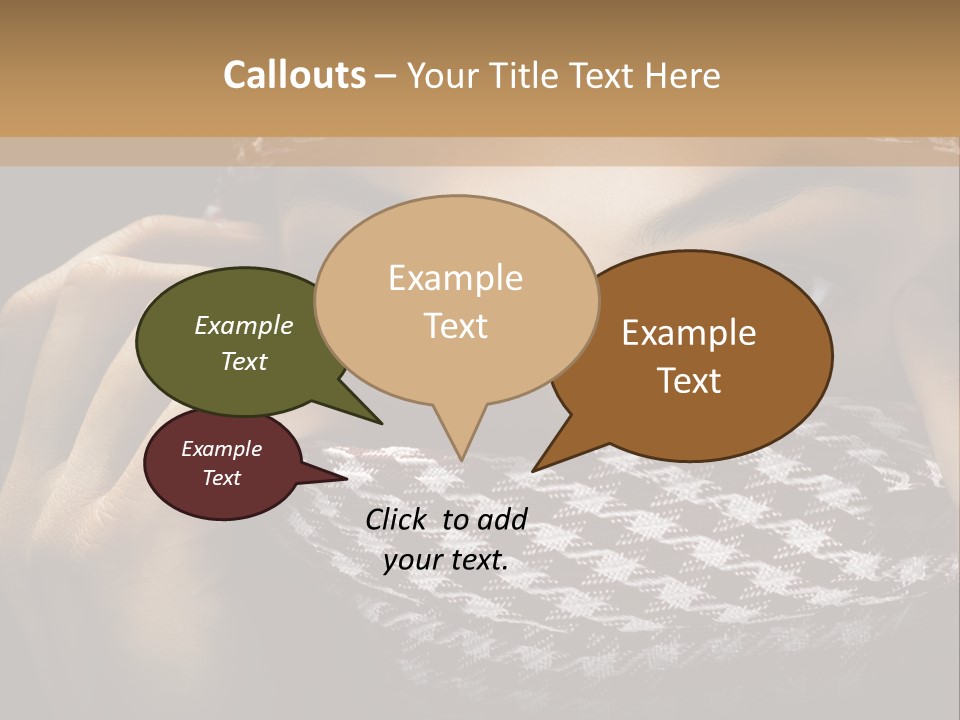 Callouts – Your Title Text Here

Example Text

Example Text

Example Text

Example Text

Click to add your text.